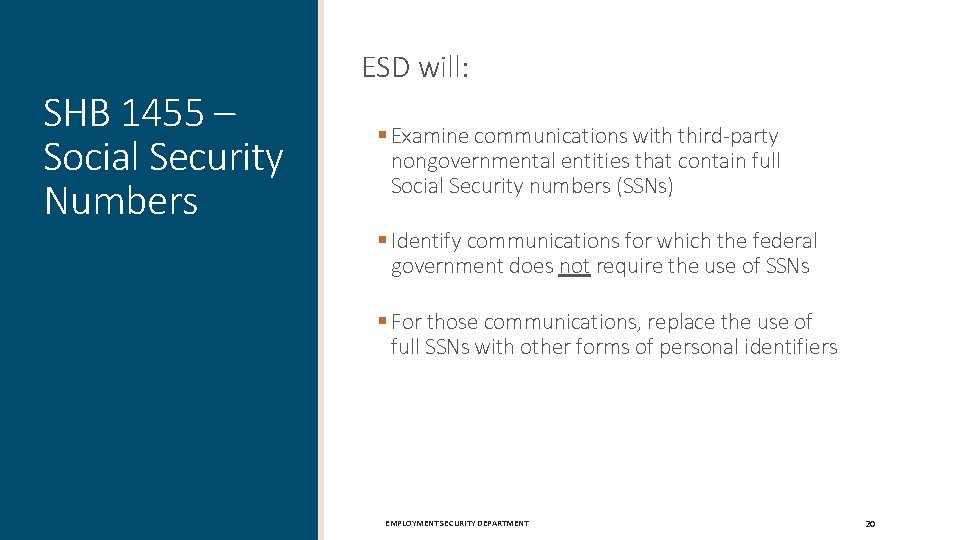 SHB 1455 – Social Security Numbers

ESD will:

▪ Examine communications with third-party nongovernmental entities that contain full Social Security numbers (SSNs)

▪ Identify communications for which the federal government does not require the use of SSNs

▪ For those communications, replace the use of full SSNs with other forms of personal identifiers

EMPLOYMENT SECURITY DEPARTMENT

20